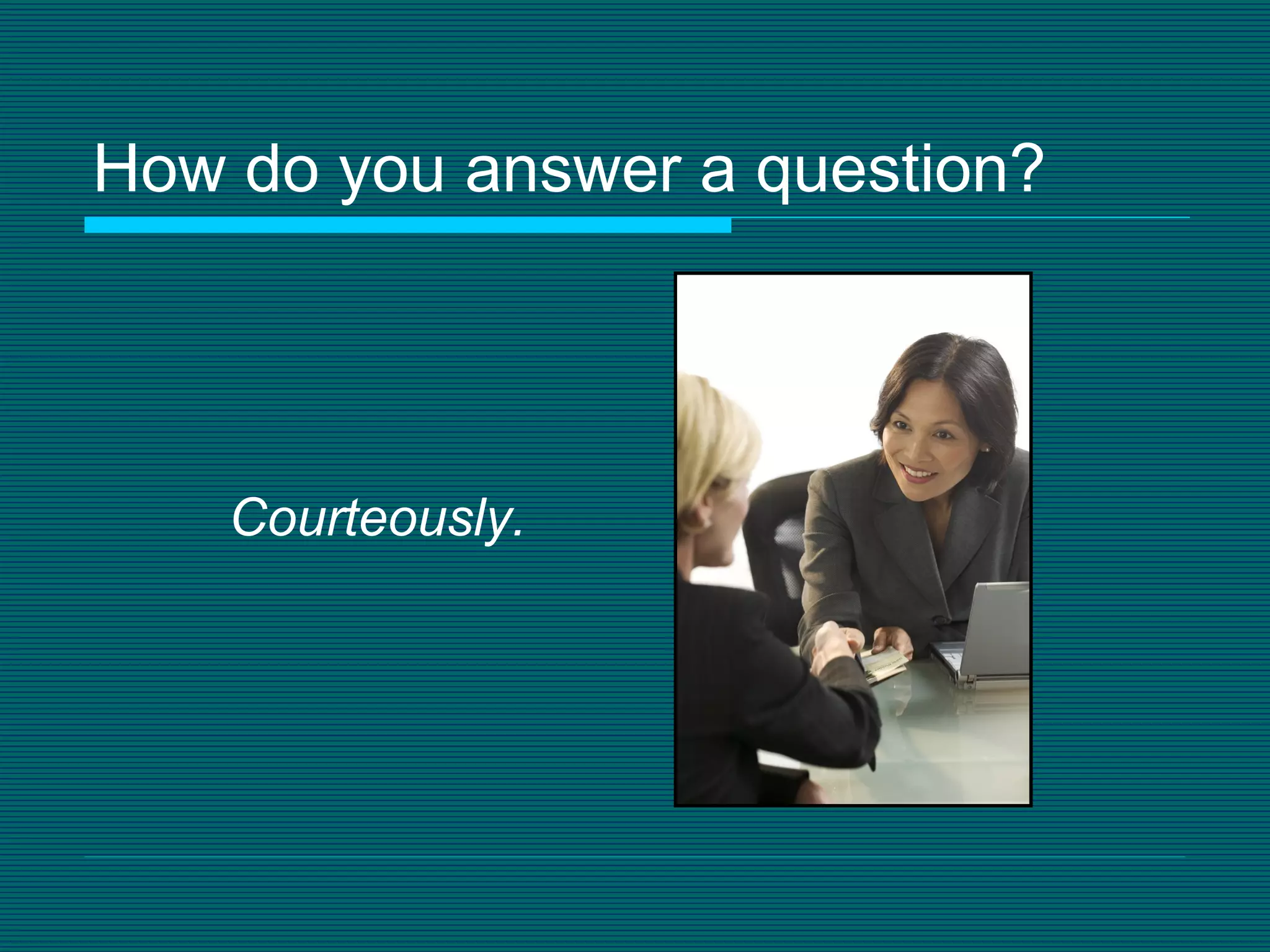 How do you answer a question?

Courteously.